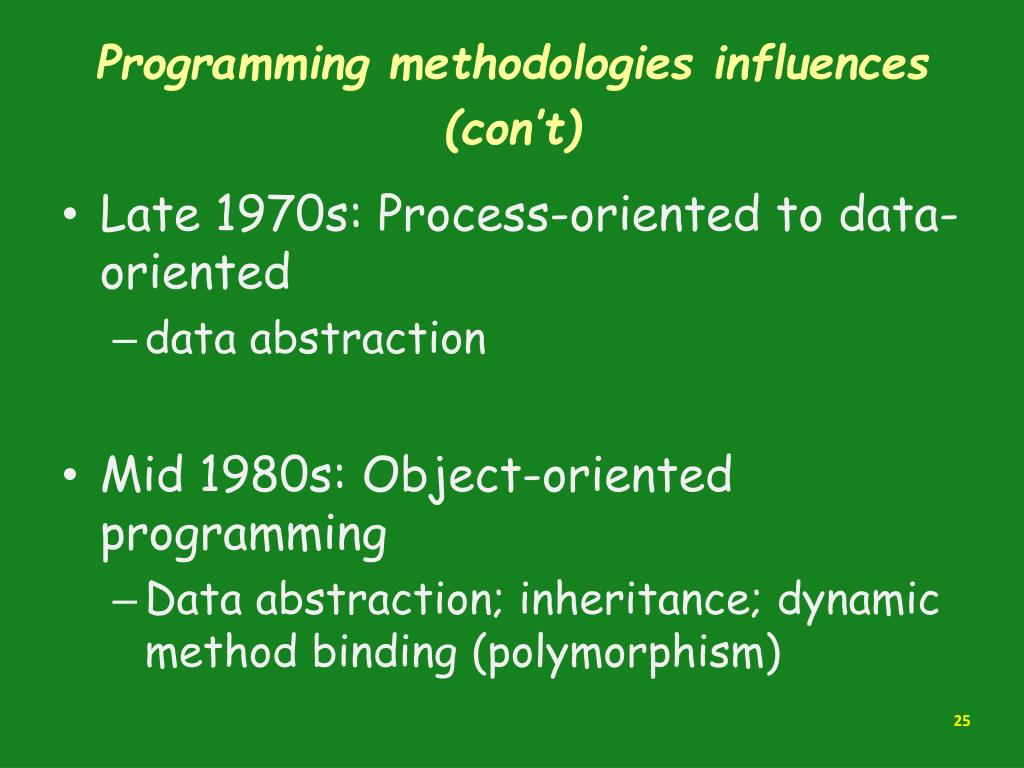 Programming methodologies influences (con't)

• Late 1970s: Process-oriented to data-oriented
– data abstraction

• Mid 1980s: Object-oriented programming
– Data abstraction; inheritance; dynamic method binding (polymorphism)

25